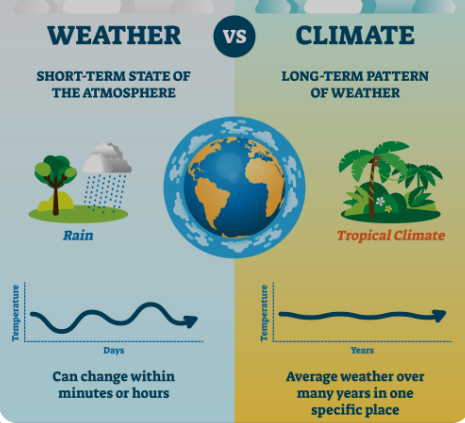 WEATHER

VS

CLIMATE

SHORT-TERM STATE OF THE ATMOSPHERE

Rain

Temperature

Days

Can change within minutes or hours

LONG-TERM PATTERN OF WEATHER

Tropical Climate

Temperature

Years

Average weather over many years in one specific place